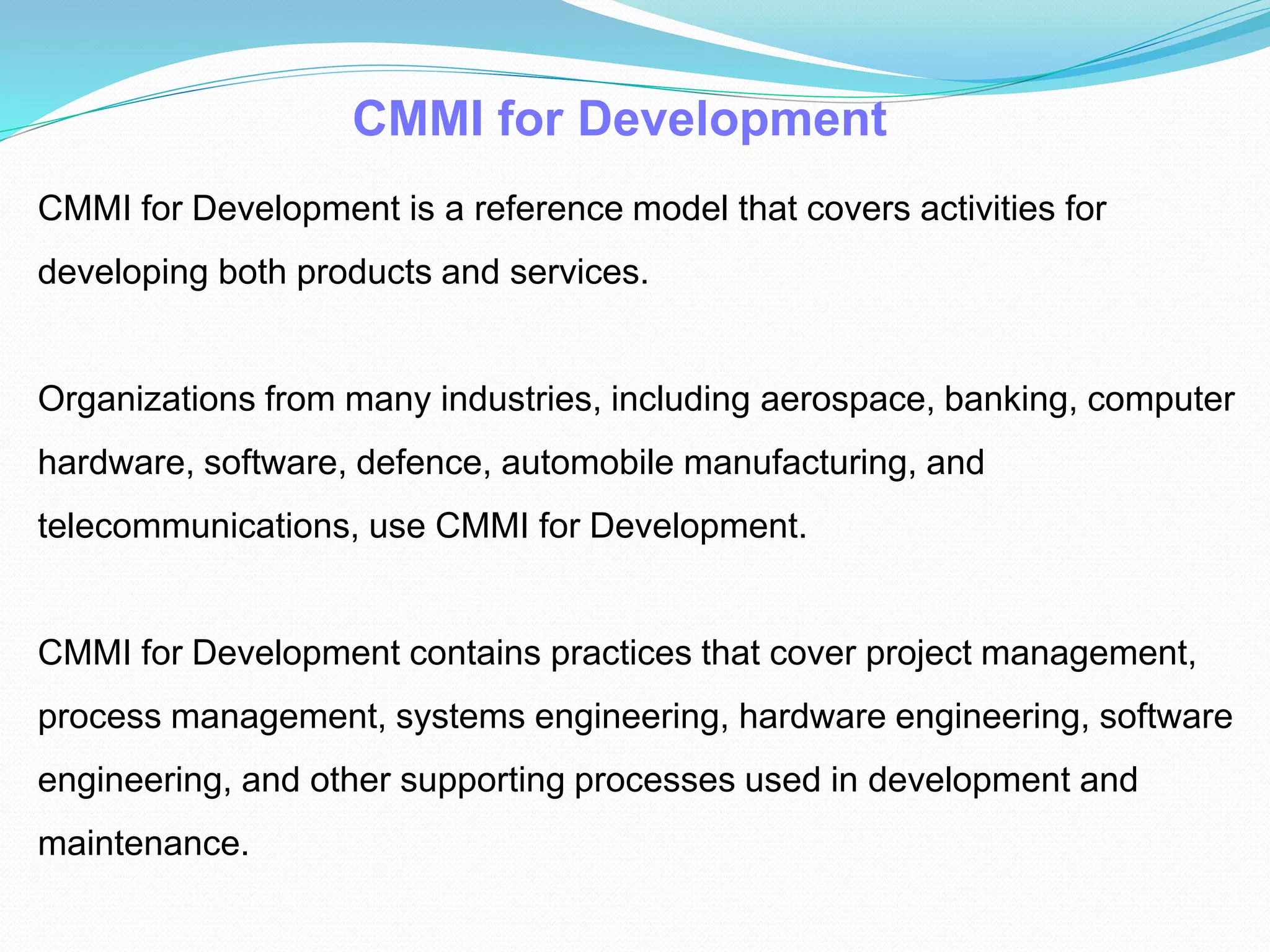 CMMI for Development

CMMI for Development is a reference model that covers activities for developing both products and services.

Organizations from many industries, including aerospace, banking, computer hardware, software, defence, automobile manufacturing, and telecommunications, use CMMI for Development.

CMMI for Development contains practices that cover project management, process management, systems engineering, hardware engineering, software engineering, and other supporting processes used in development and maintenance.